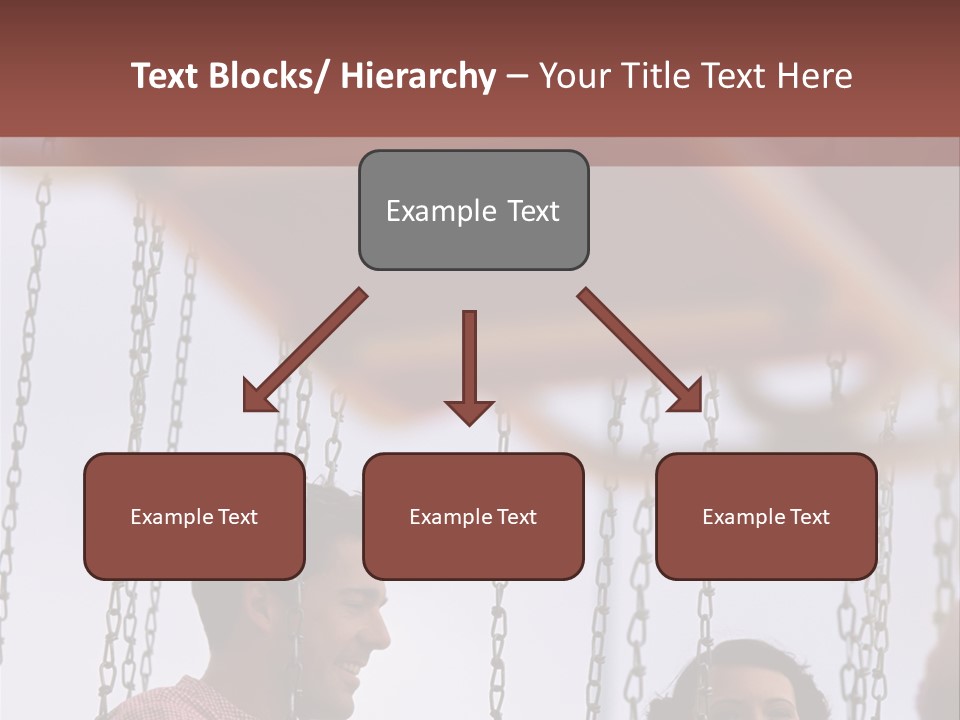 Text Blocks/ Hierarchy – Your Title Text Here

Example Text

Example Text

Example Text

Example Text